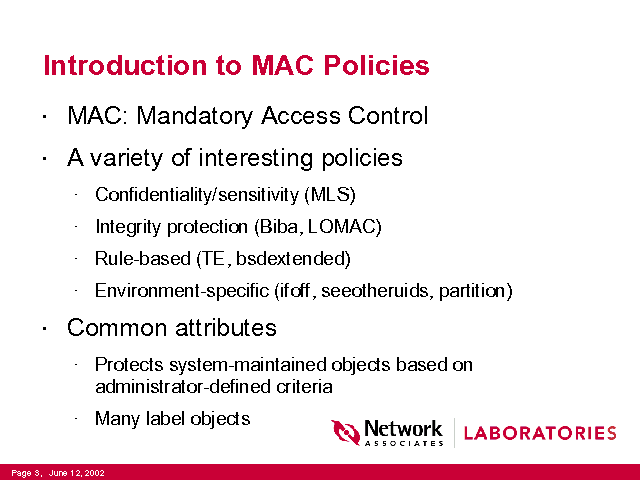 Introduction to MAC Policies

· MAC: Mandatory Access Control

· A variety of interesting policies

· Confidentiality/sensitivity (MLS)

· Integrity protection (Biba, LOMAC)

· Rule-based (TE, bsdextended)

· Environment-specific (ifoff, seeotheruids, partition)

· Common attributes

· Protects system-maintained objects based on administrator-defined criteria

· Many label objects

Network ASSOCIATES | LABORATORIES

Page 3, June 12, 2002